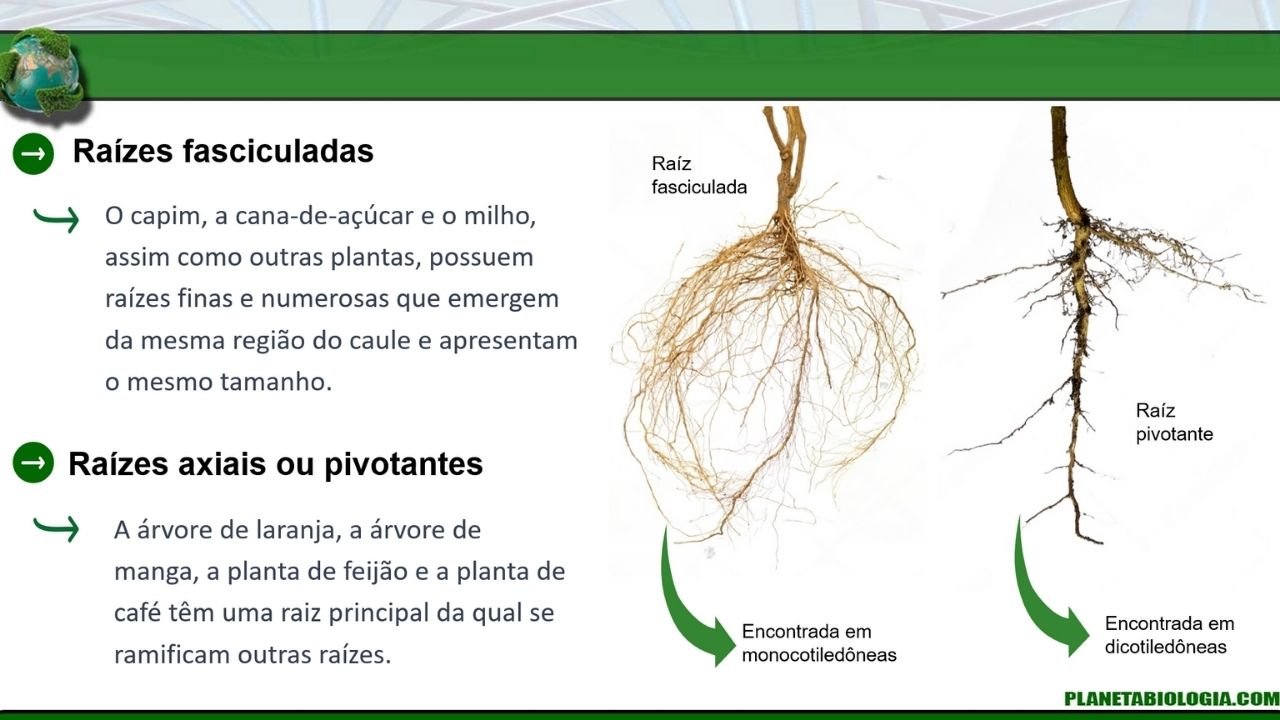 Raízes fasciculadas

O capim, a cana-de-açúcar e o milho, assim como outras plantas, possuem raízes finas e numerosas que emergem da mesma região do caule e apresentam o mesmo tamanho.

Raízes axiais ou pivotantes

A árvore de laranja, a árvore de manga, a planta de feijão e a planta de café têm uma raiz principal da qual se ramificam outras raízes.

Raíz fasciculada

Raíz pivotante

Encontrada em monocotiledôneas

Encontrada em dicotiledôneas

PLANETABIOLOGIA.COM